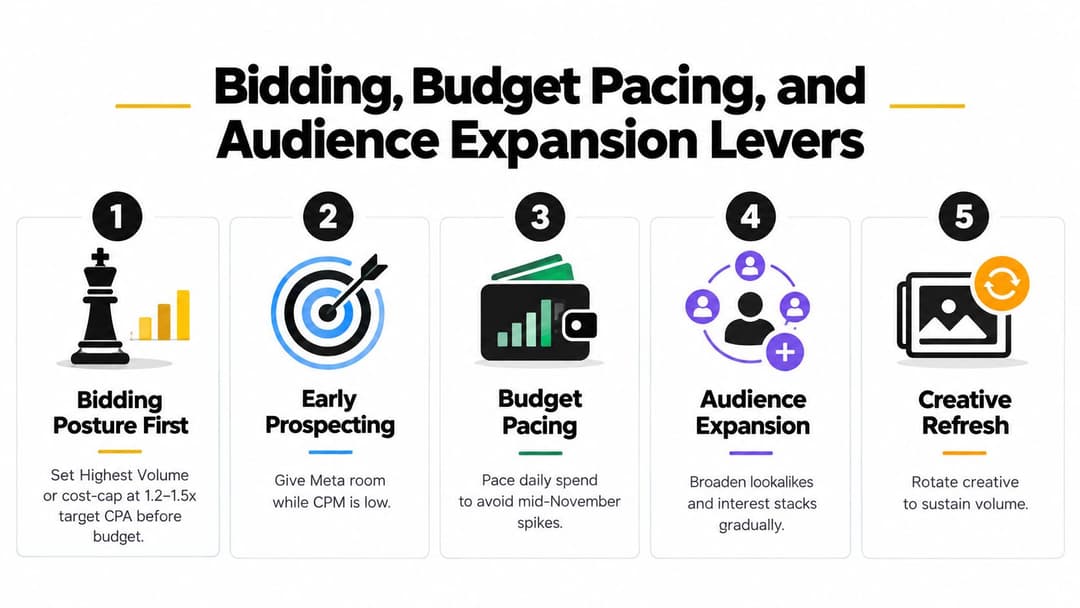 Bidding, Budget Pacing, and Audience Expansion Levers

1

Bidding Posture First

Set Highest Volume or cost-cap at 1.2–1.5x target CPA before budget.

2

Early Prospecting

Give Meta room while CPM is low.

3

Budget Pacing

Pace daily spend to avoid mid-November spikes.

4

Audience Expansion

Broaden lookalikes and interest stacks gradually.

5

Creative Refresh

Rotate creative to sustain volume.